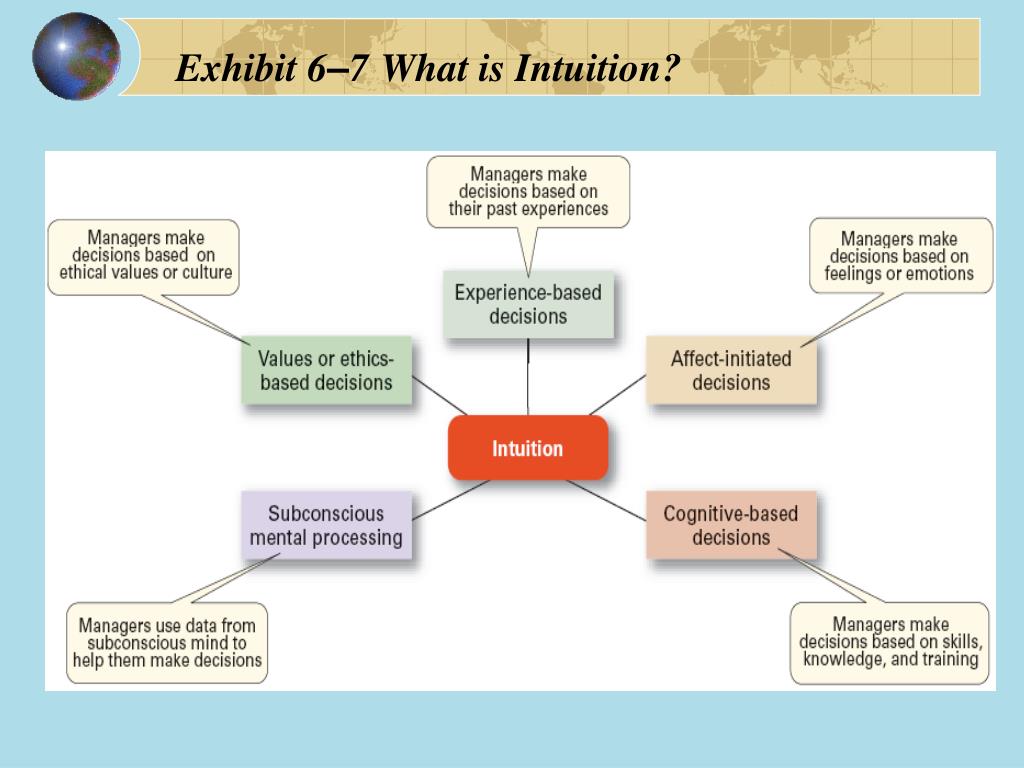 Exhibit 6–7 What is Intuition?

Managers make decisions based on their past experiences

Managers make decisions based on ethical values or culture

Managers make decisions based on feelings or emotions

Experience-based decisions

Values or ethics-based decisions

Affect-initiated decisions

Intuition

Subconscious mental processing

Cognitive-based decisions

Managers use data from subconscious mind to help them make decisions

Managers make decisions based on skills, knowledge, and training